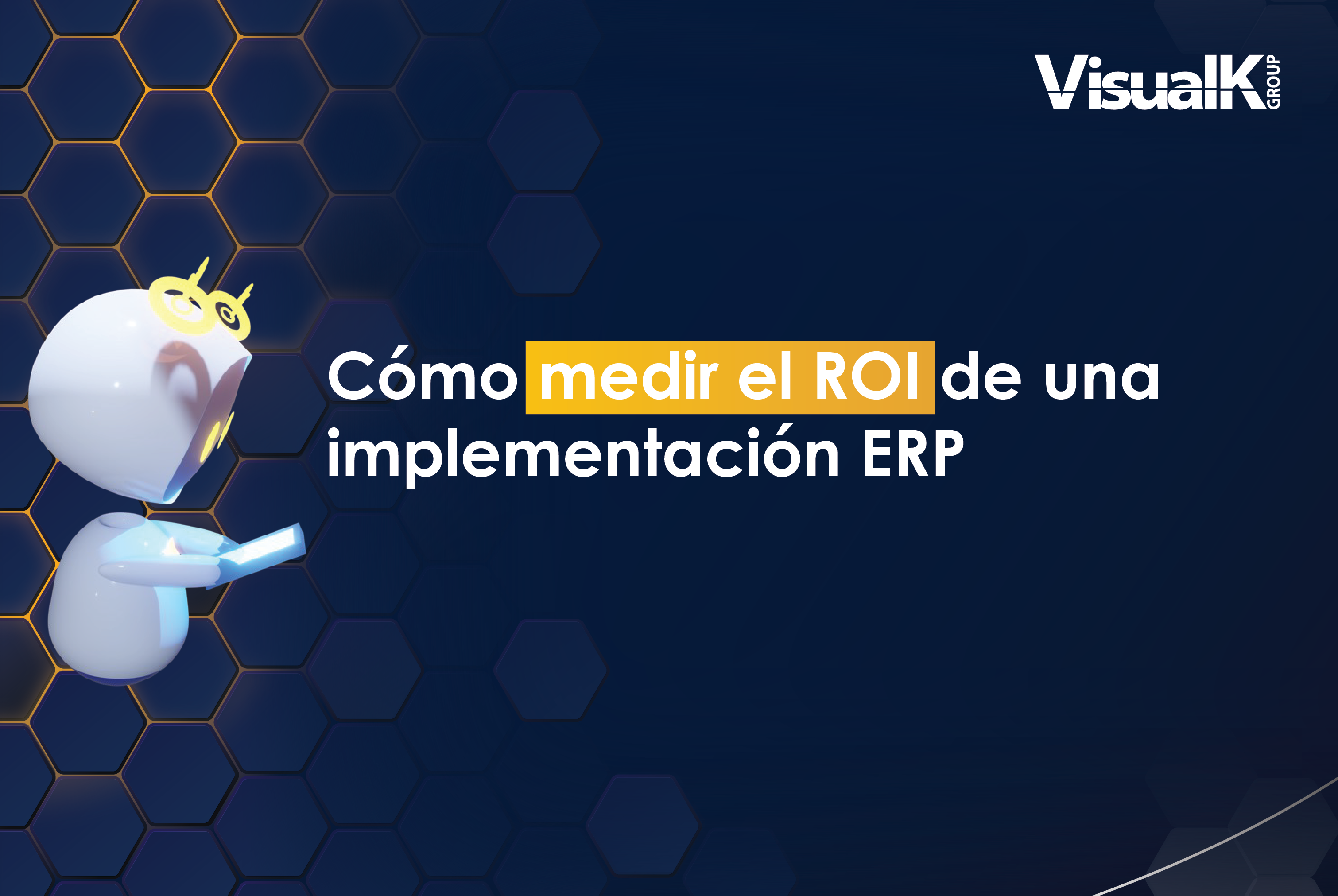 VisualK GROUP

Cómo medir el ROI de una implementación ERP